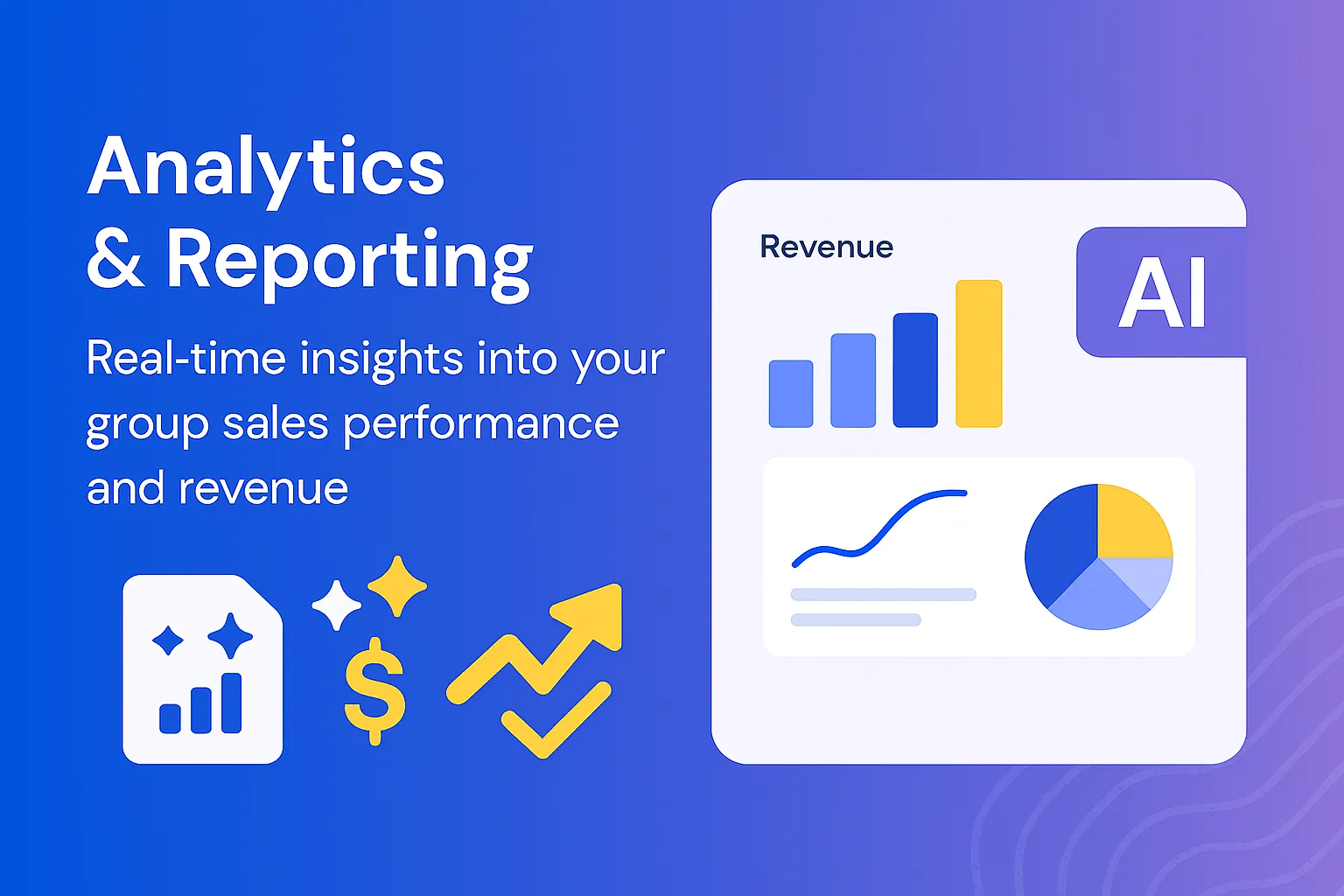 Analytics & Reporting

Real-time insights into your group sales performance and revenue

$

Revenue

AI